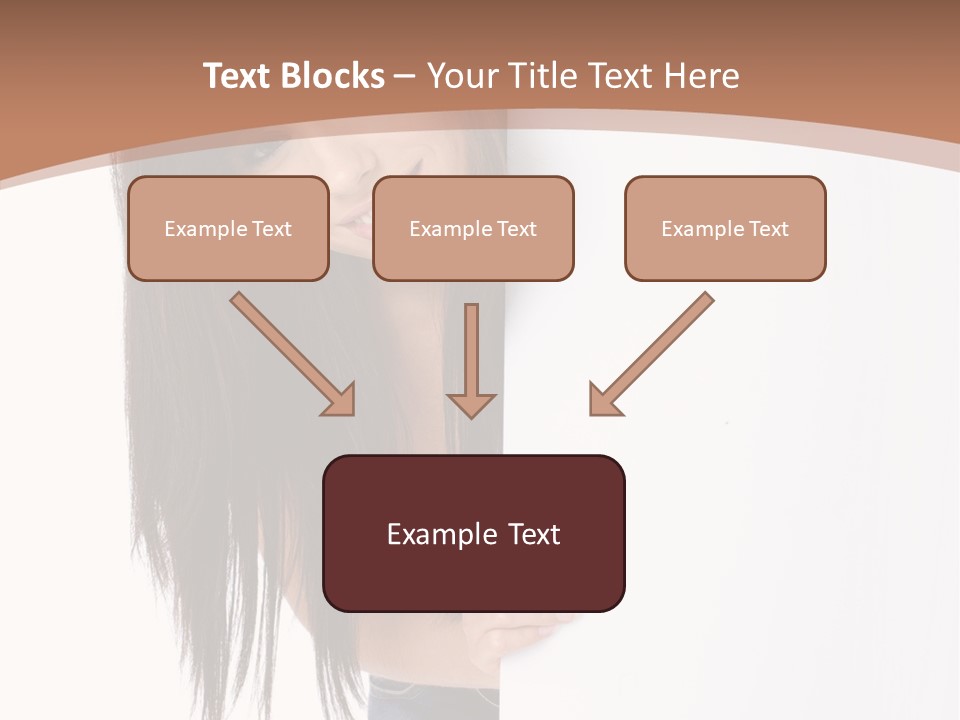 Text Blocks – Your Title Text Here

Example Text

Example Text

Example Text

Example Text